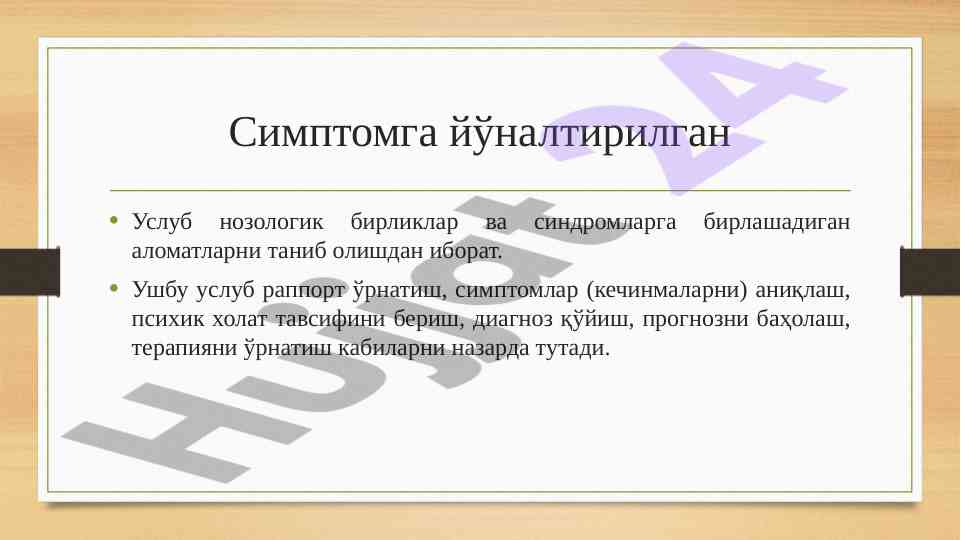 Симптомга йўналтирилган

• Услуб нозологик бирликлар ва синдромларга бирлашадиган аломатларни таниб олишдан иборат.

• Ушбу услуб раппорт ўрнатиш, симптомлар (кечинмаларни) аниқлаш, психик холат тавсифини бериш, диагноз қўйиш, прогнозни баҳолаш, терапияни ўрнатиш кабиларни назарда тутади.

Hujjat 24